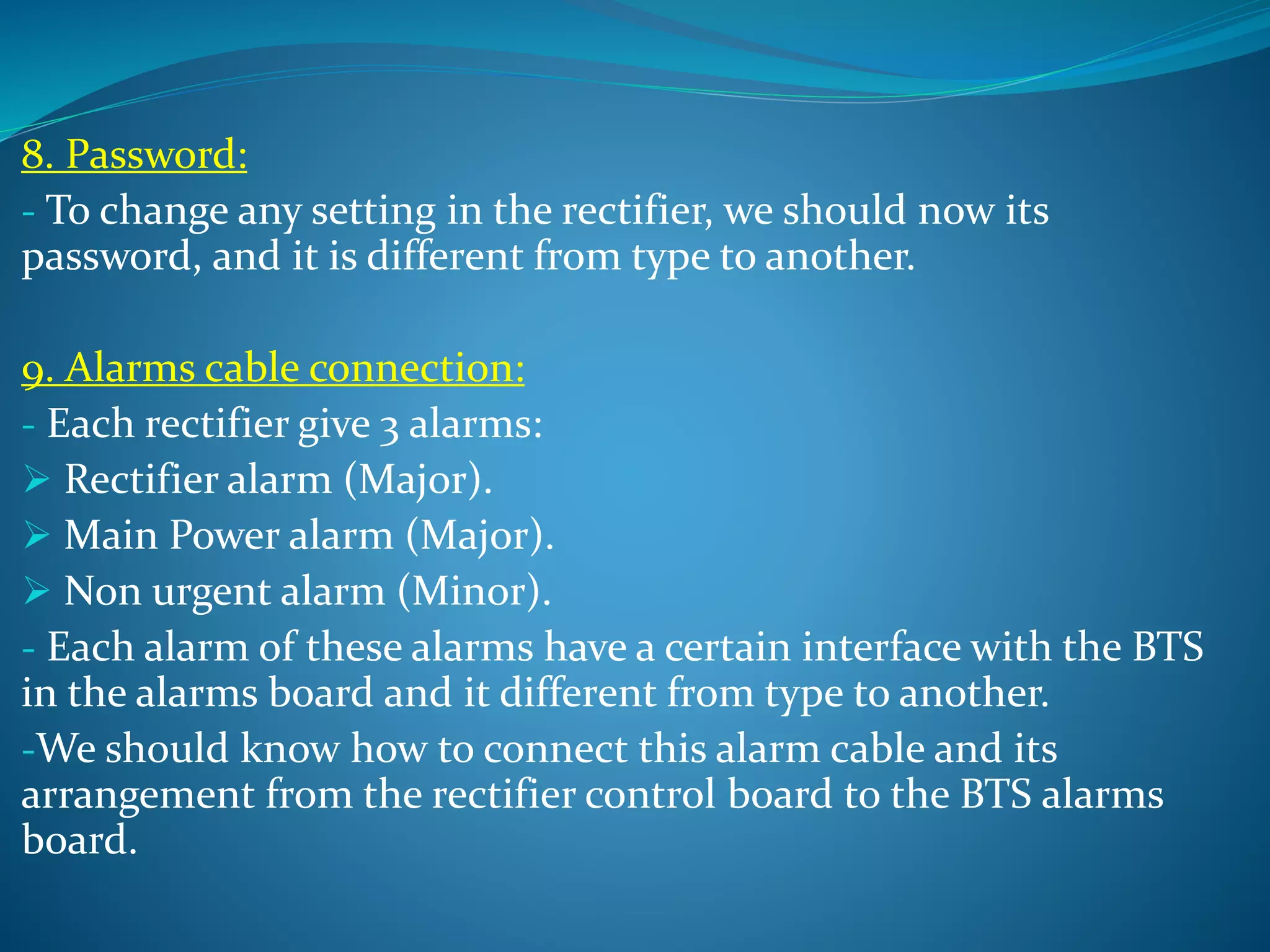 8. Password:

- To change any setting in the rectifier, we should now its password, and it is different from type to another.

9. Alarms cable connection:

- Each rectifier give 3 alarms:

➢ Rectifier alarm (Major).

➢ Main Power alarm (Major).

➢ Non urgent alarm (Minor).

- Each alarm of these alarms have a certain interface with the BTS in the alarms board and it different from type to another.

-We should know how to connect this alarm cable and its arrangement from the rectifier control board to the BTS alarms board.